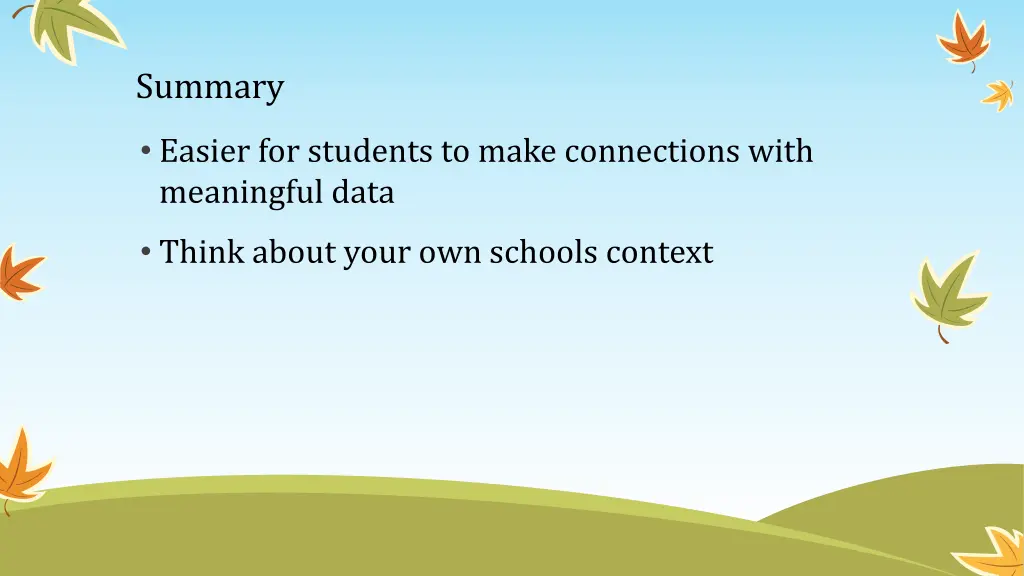 Summary

• Easier for students to make connections with meaningful data

• Think about your own schools context